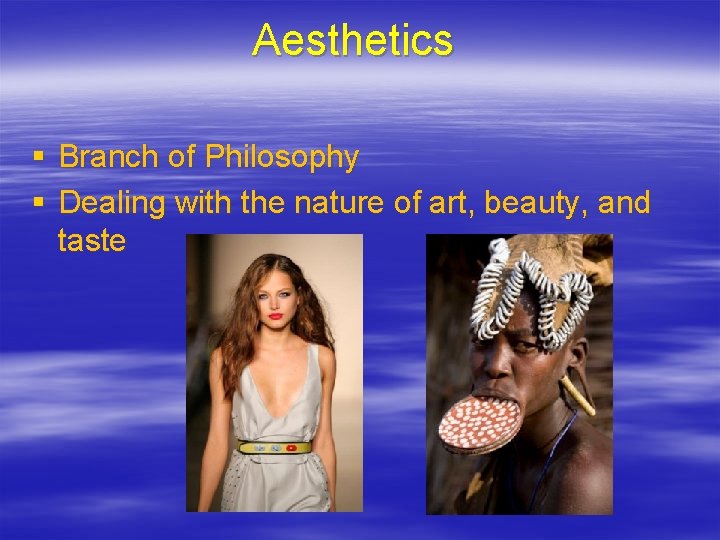 Aesthetics

▪ Branch of Philosophy
▪ Dealing with the nature of art, beauty, and taste